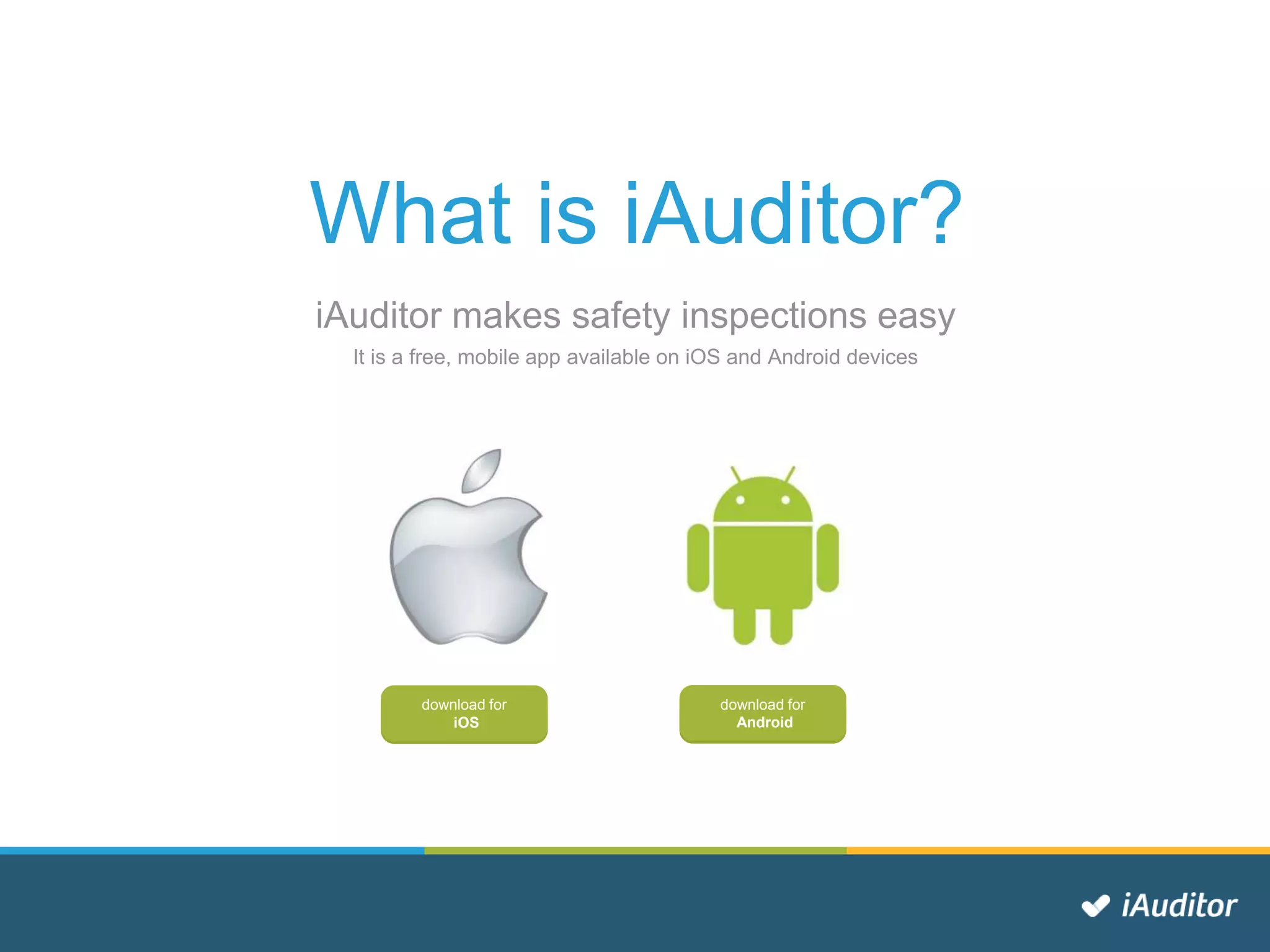 What is iAuditor?

iAuditor makes safety inspections easy

It is a free, mobile app available on iOS and Android devices

download for
iOS

download for
Android

iAuditor